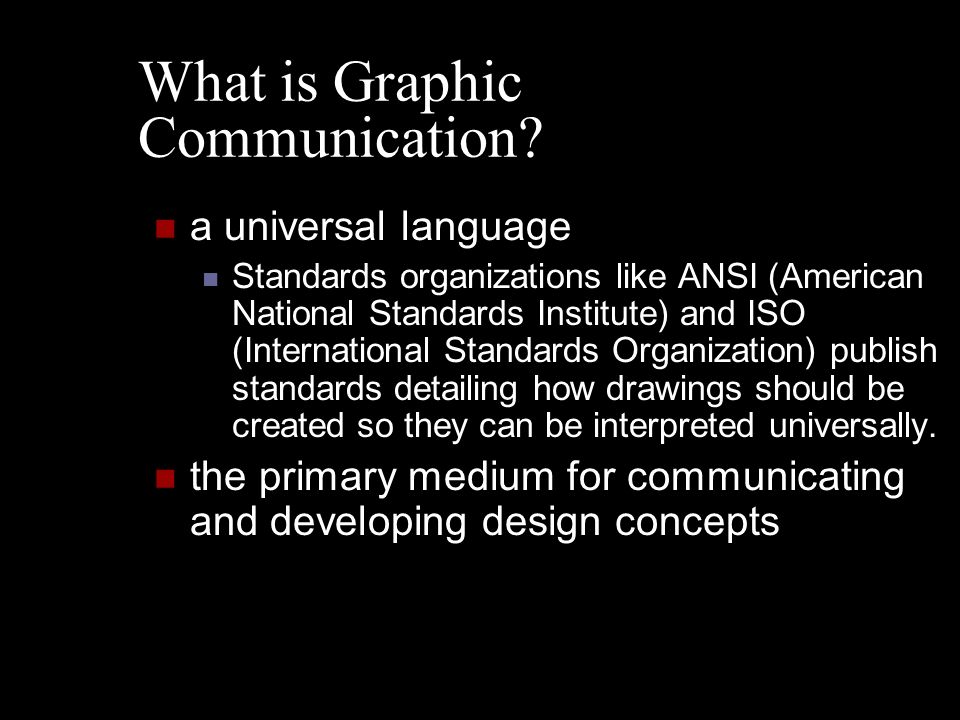 What is Graphic Communication?

a universal language

Standards organizations like ANSI (American National Standards Institute) and ISO (International Standards Organization) publish standards detailing how drawings should be created so they can be interpreted universally.

the primary medium for communicating and developing design concepts